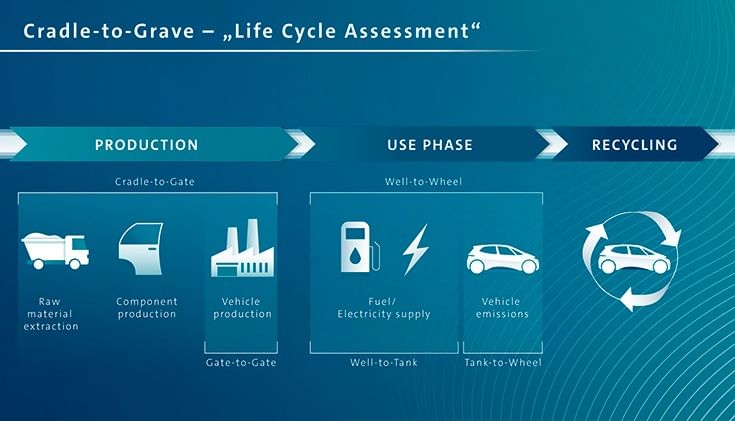 Cradle-to-Grave – „Life Cycle Assessment“

PRODUCTION

USE PHASE

RECYCLING

Cradle-to-Gate

Raw material extraction

Component production

Vehicle production

Gate-to-Gate

Well-to-Wheel

Fuel/ Electricity supply

Vehicle emissions

Well-to-Tank

Tank-to-Wheel